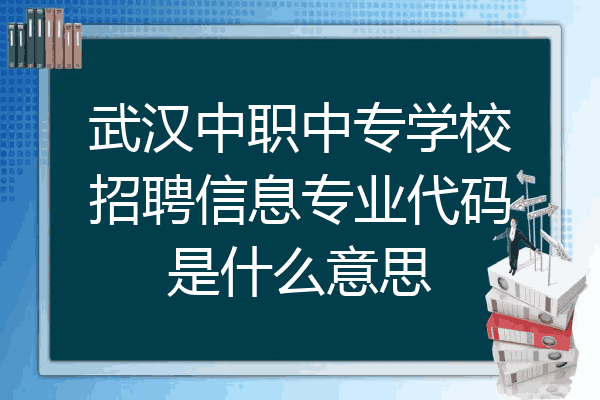 武汉中职中专学校招聘信息专业代码是什么意思